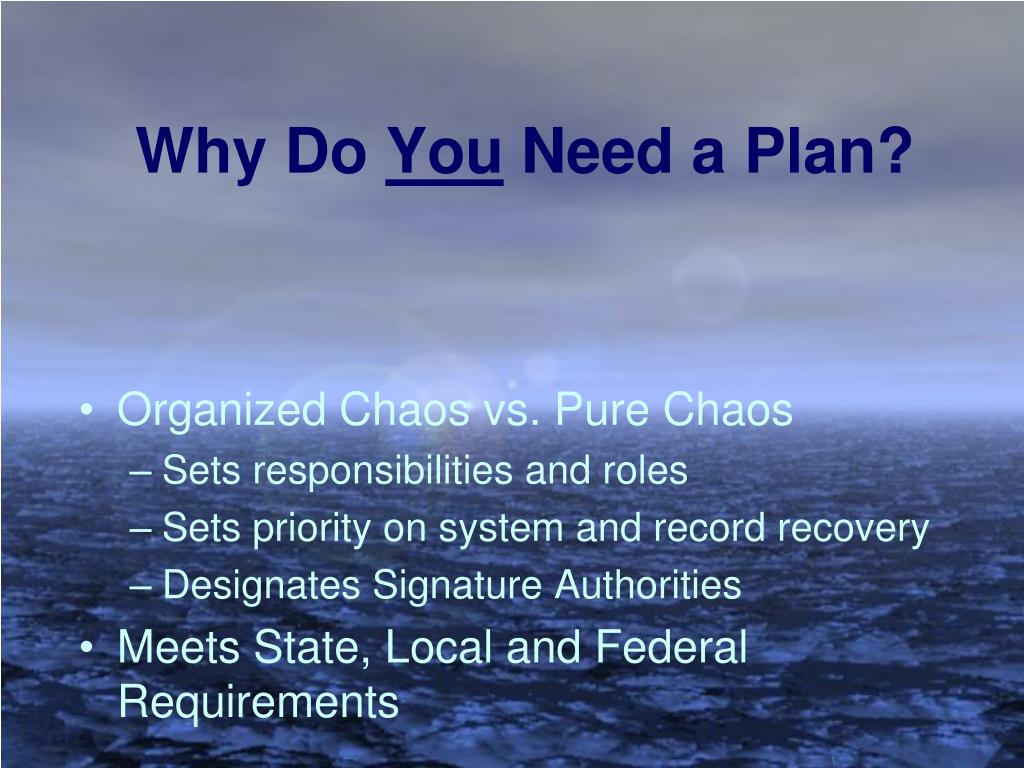 Why Do You Need a Plan?

• Organized Chaos vs. Pure Chaos
– Sets responsibilities and roles
– Sets priority on system and record recovery
– Designates Signature Authorities
• Meets State, Local and Federal Requirements